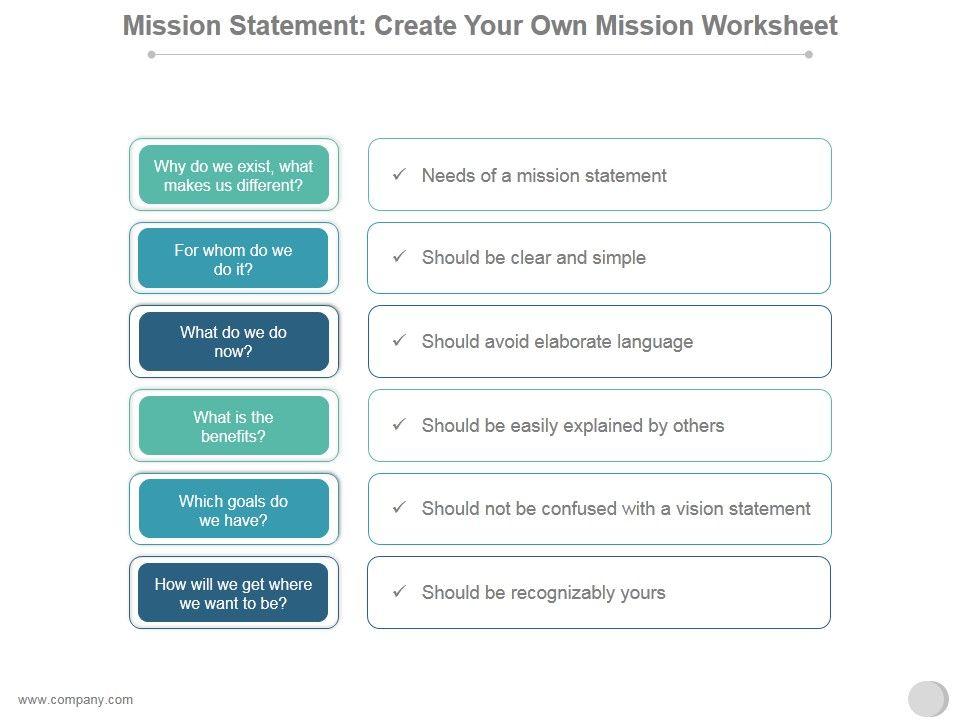 Mission Statement: Create Your Own Mission Worksheet

Why do we exist, what makes us different?

✓ Needs of a mission statement

For whom do we do it?

✓ Should be clear and simple

What do we do now?

✓ Should avoid elaborate language

What is the benefits?

✓ Should be easily explained by others

Which goals do we have?

✓ Should not be confused with a vision statement

How will we get where we want to be?

✓ Should be recognizably yours

www.company.com